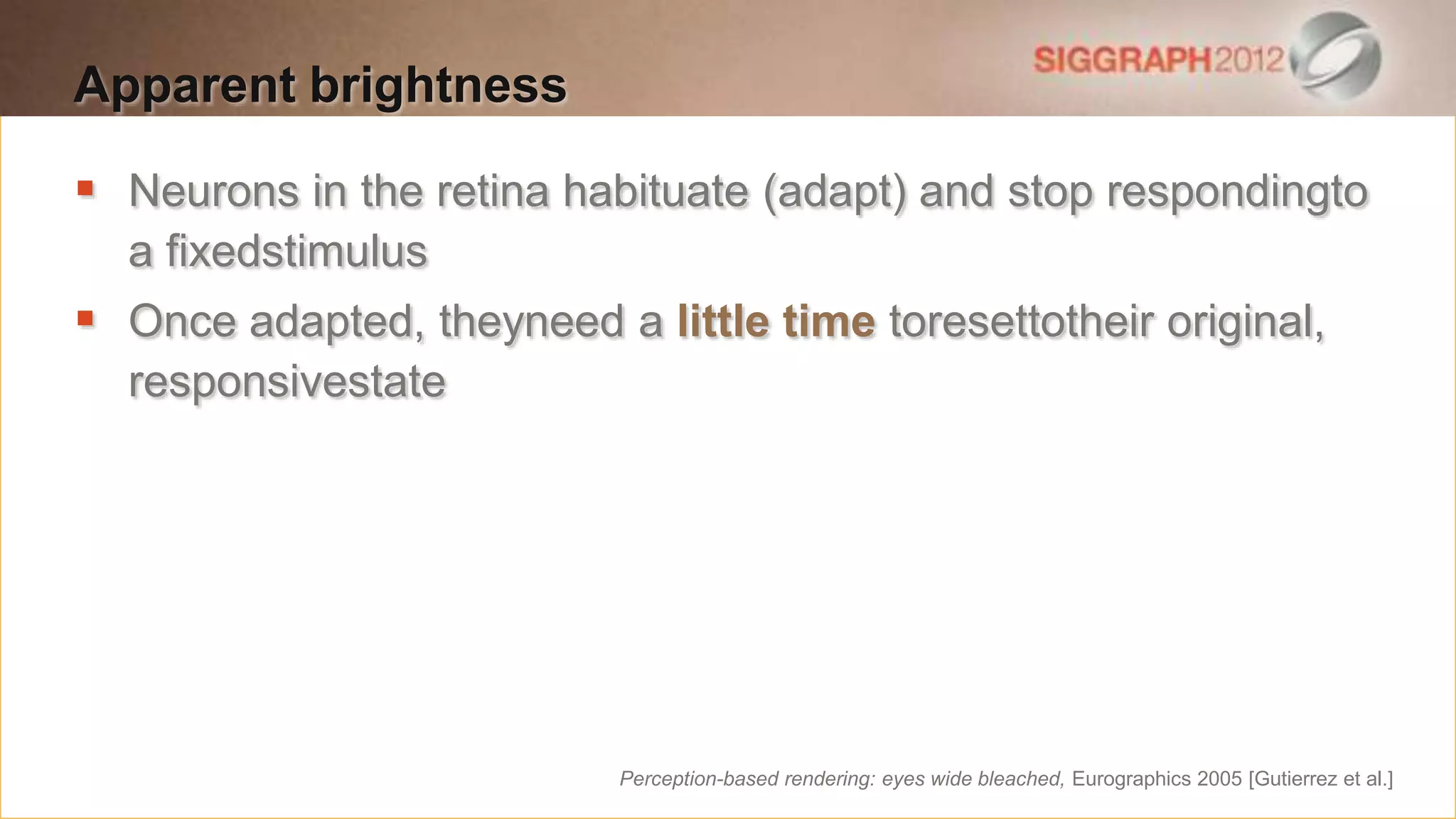 Apparent brightness

SIGGRAPH2012

▪ Neurons in the retina habituate (adapt) and stop respondingto a fixedstimulus

▪ Once adapted, theyneed a little time toresettotheir original, responsivestate

Perception-based rendering: eyes wide bleached, Eurographics 2005 [Gutierrez et al.]